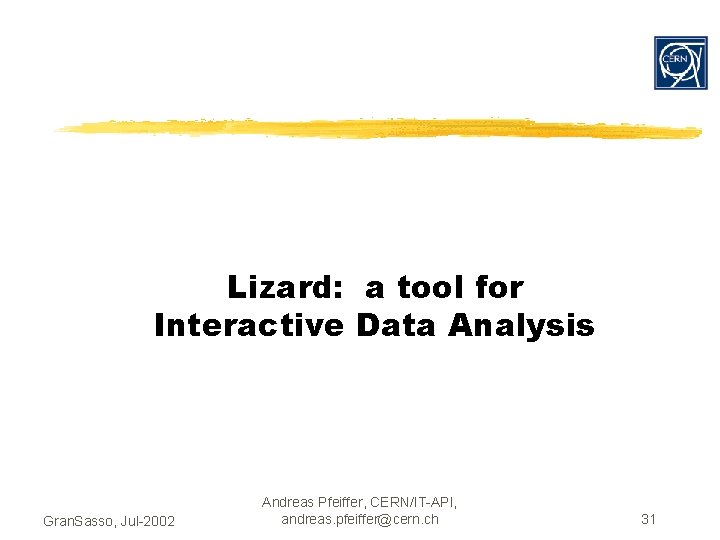 CERN

Lizard: a tool for Interactive Data Analysis

GranSasso, Jul-2002

Andreas Pfeiffer, CERN/IT-API, andreas.pfeiffer@cern.ch

31